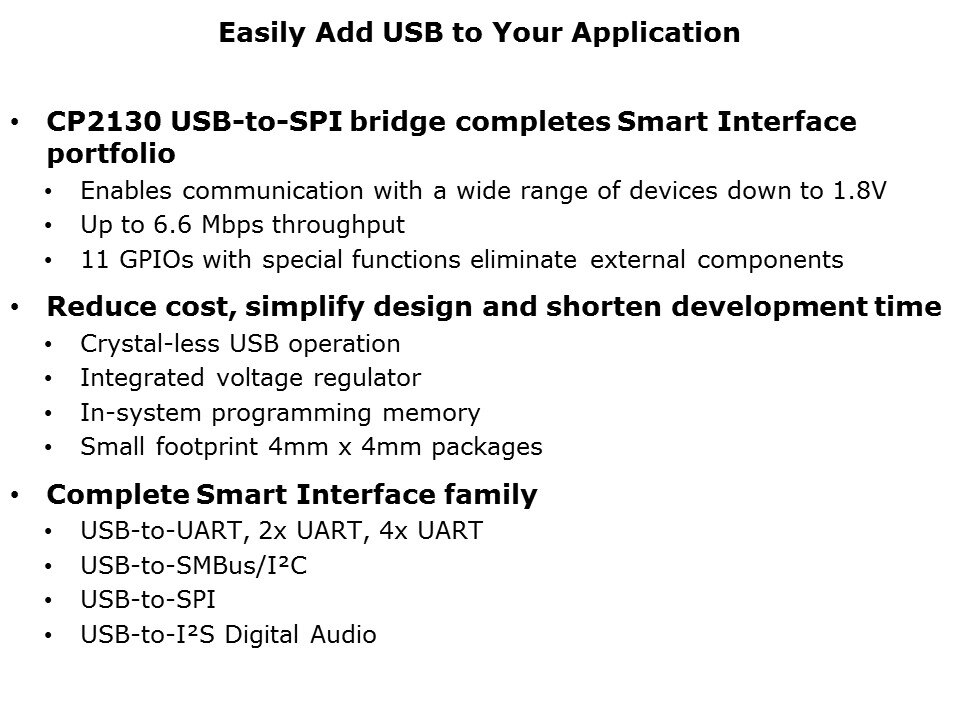 Easily Add USB to Your Application

• CP2130 USB-to-SPI bridge completes Smart Interface portfolio
  • Enables communication with a wide range of devices down to 1.8V
  • Up to 6.6 Mbps throughput
  • 11 GPIOs with special functions eliminate external components

• Reduce cost, simplify design and shorten development time
  • Crystal-less USB operation
  • Integrated voltage regulator
  • In-system programming memory
  • Small footprint 4mm x 4mm packages

• Complete Smart Interface family
  • USB-to-UART, 2x UART, 4x UART
  • USB-to-SMBus/I²C
  • USB-to-SPI
  • USB-to-I²S Digital Audio